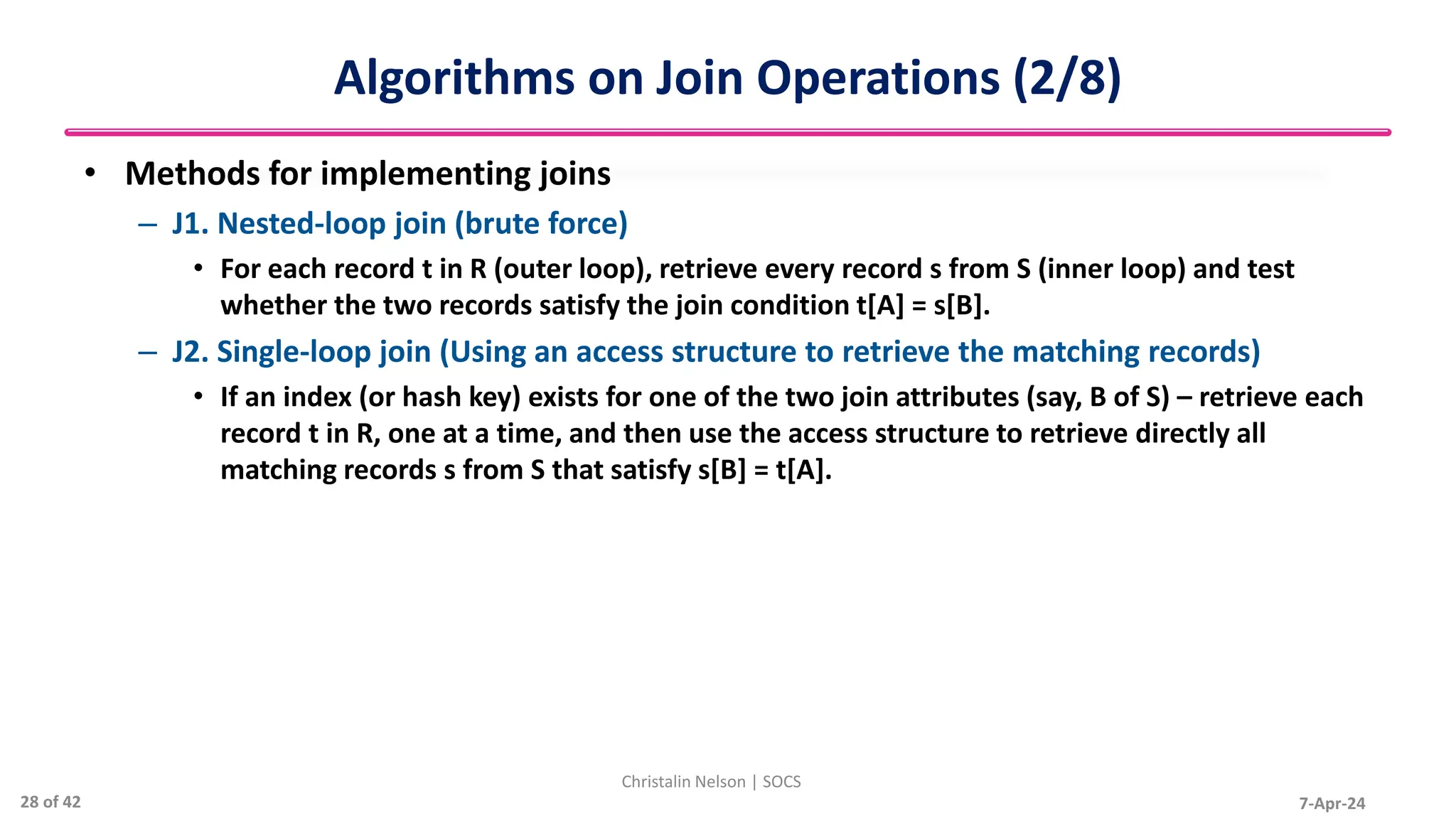 Algorithms on Join Operations (2/8)

• Methods for implementing joins

– J1. Nested-loop join (brute force)

• For each record t in R (outer loop), retrieve every record s from S (inner loop) and test whether the two records satisfy the join condition t[A] = s[B].

– J2. Single-loop join (Using an access structure to retrieve the matching records)

• If an index (or hash key) exists for one of the two join attributes (say, B of S) – retrieve each record t in R, one at a time, and then use the access structure to retrieve directly all matching records s from S that satisfy s[B] = t[A].

Christalin Nelson | SOCS

28 of 42

7-Apr-24